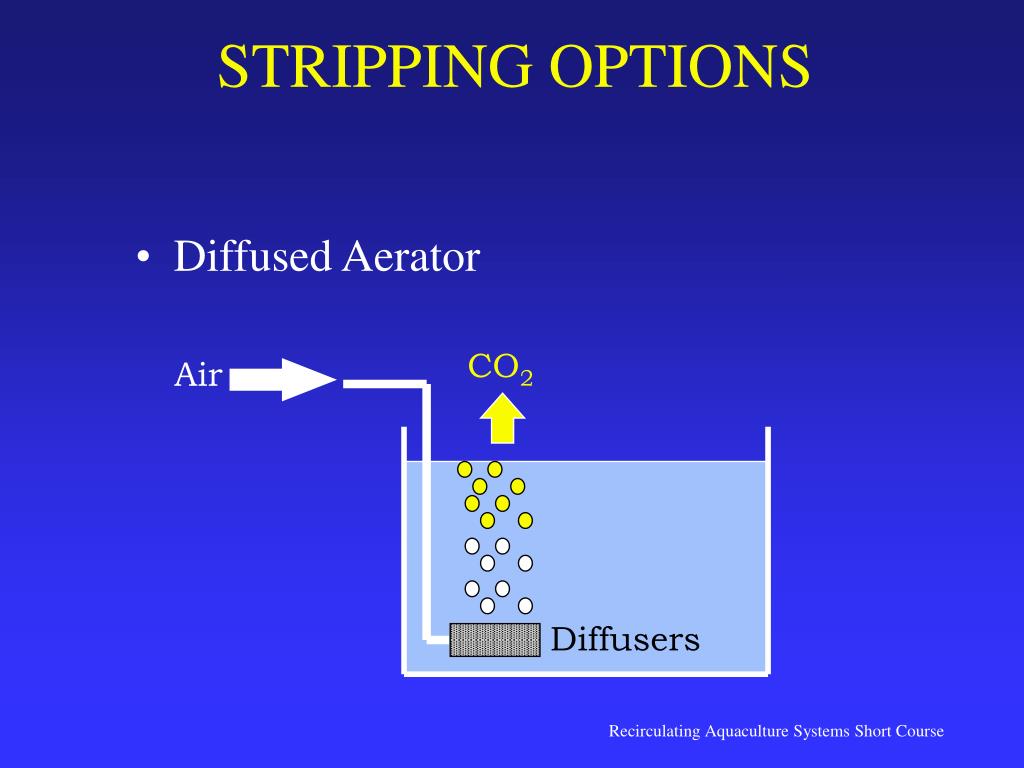 STRIPPING OPTIONS

• Diffused Aerator

Air

$CO_2$

Diffusers

Recirculating Aquaculture Systems Short Course